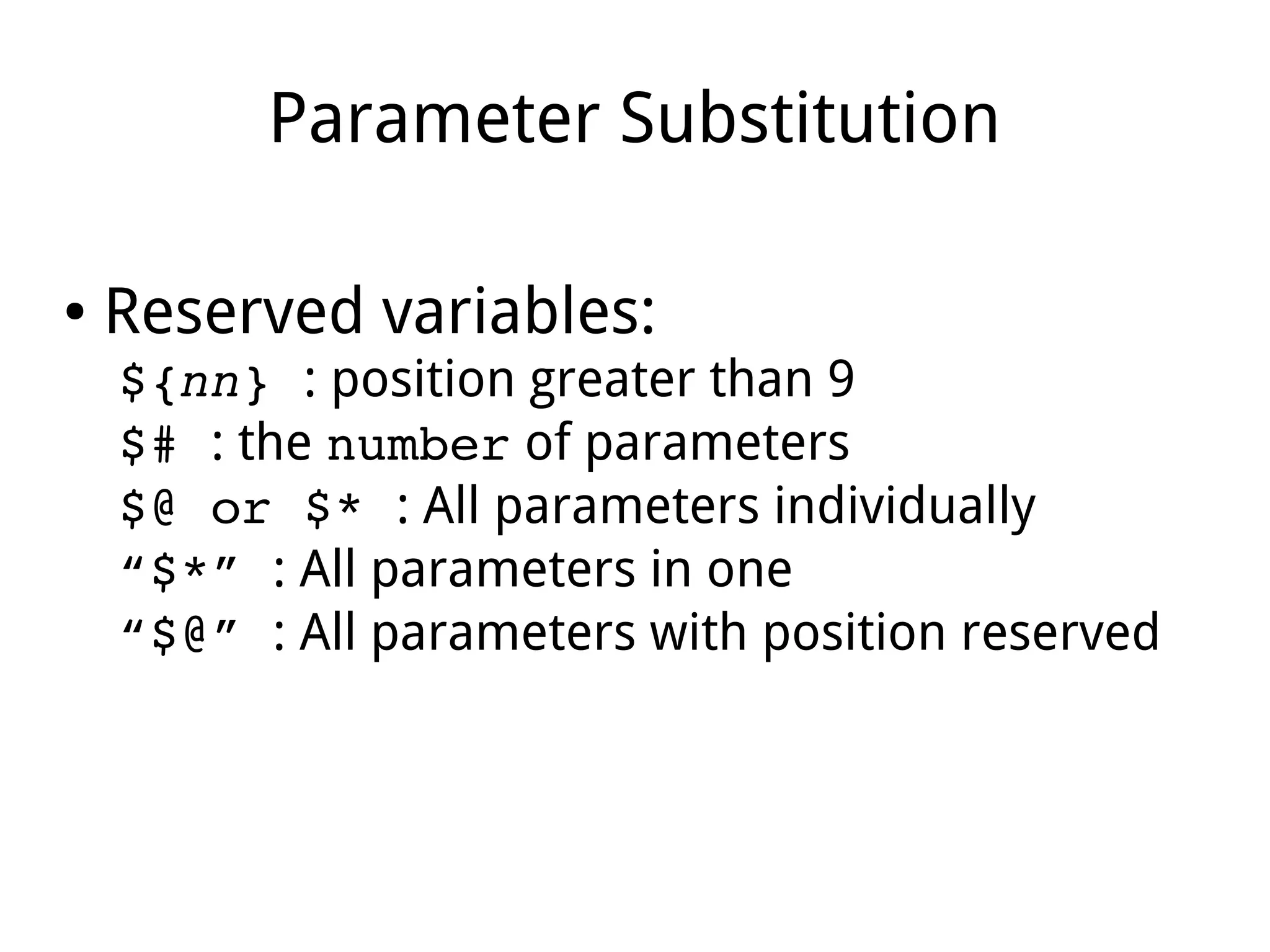 Parameter Substitution

• Reserved variables:

${nn} : position greater than 9
$# : the number of parameters
$@ or $* : All parameters individually
“$*” : All parameters in one
“$@” : All parameters with position reserved